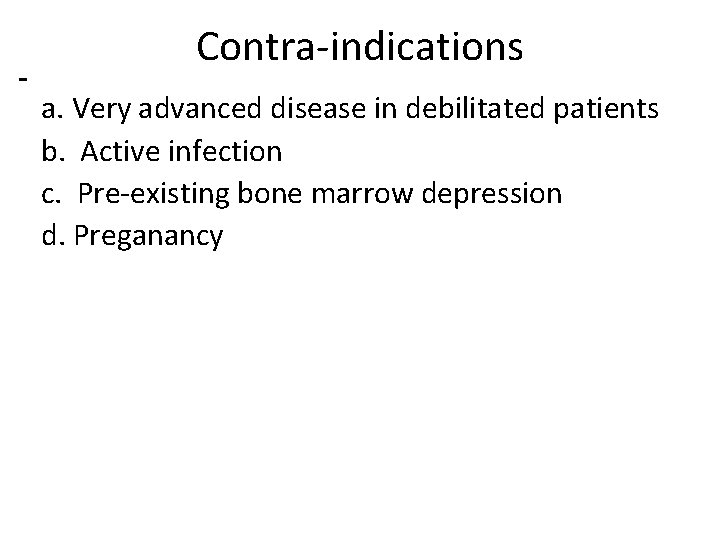 Contra-indications

-

a. Very advanced disease in debilitated patients
b. Active infection
c. Pre-existing bone marrow depression
d. Preganancy